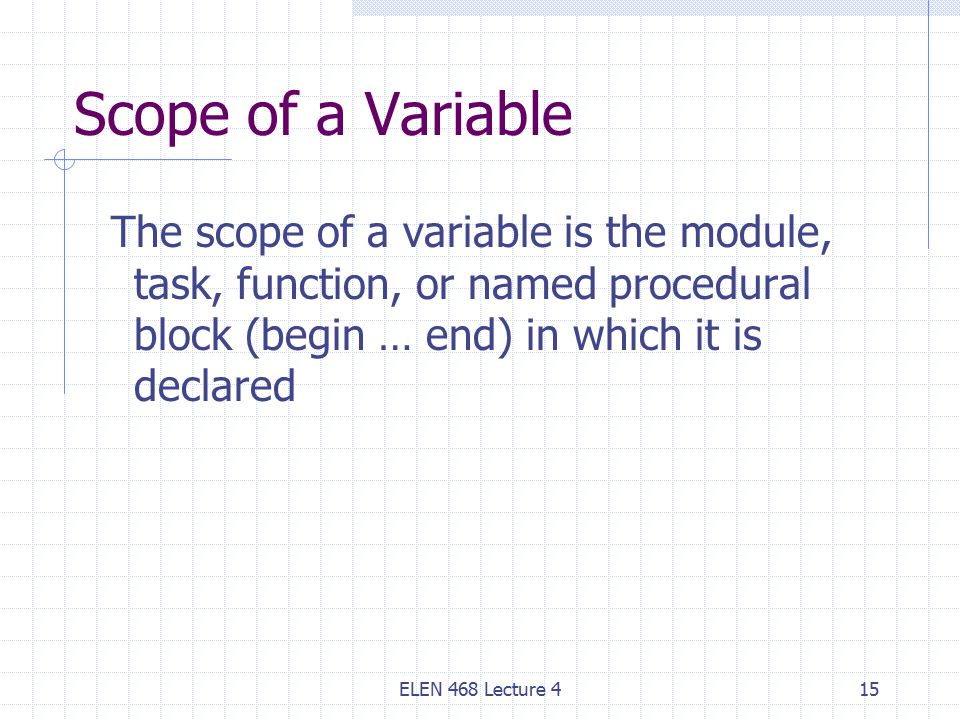 Scope of a Variable

The scope of a variable is the module, task, function, or named procedural block (begin … end) in which it is declared

ELEN 468 Lecture 4

15